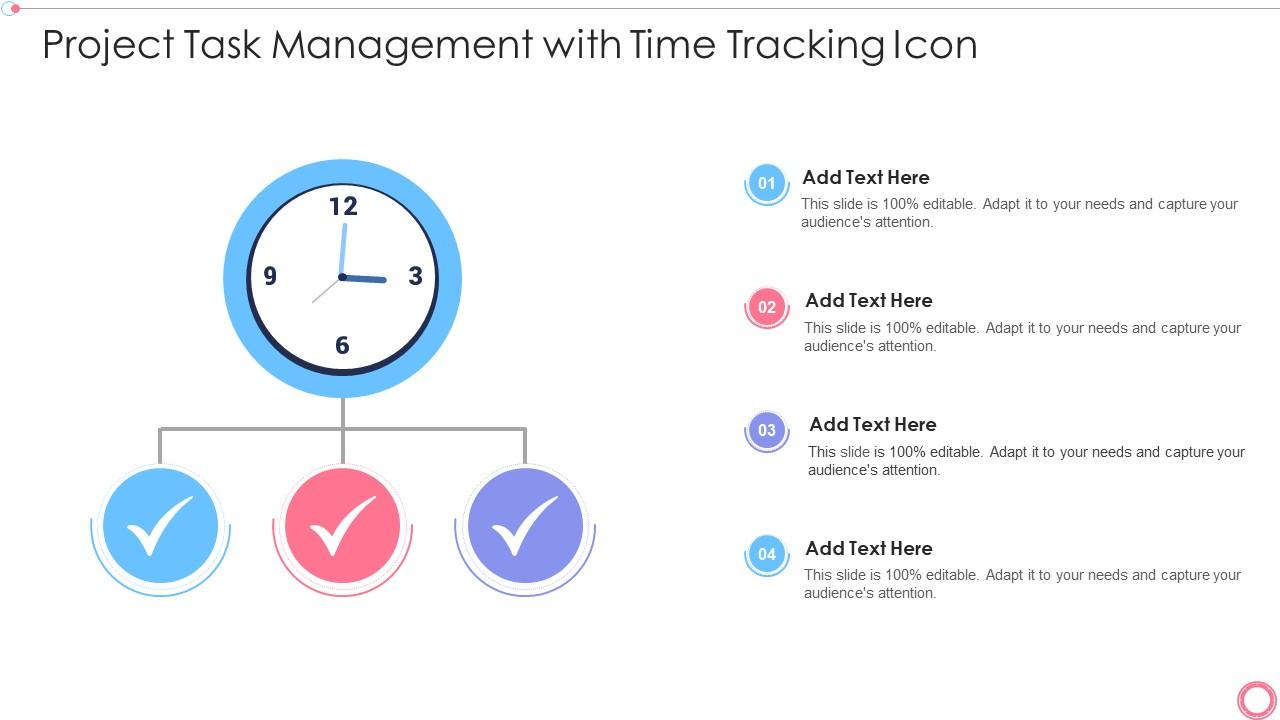 Project Task Management with Time Tracking Icon

12
9
3
6

01 Add Text Here
This slide is 100% editable. Adapt it to your needs and capture your audience's attention.

02 Add Text Here
This slide is 100% editable. Adapt it to your needs and capture your audience's attention.

03 Add Text Here
This slide is 100% editable. Adapt it to your needs and capture your audience's attention.

04 Add Text Here
This slide is 100% editable. Adapt it to your needs and capture your audience's attention.